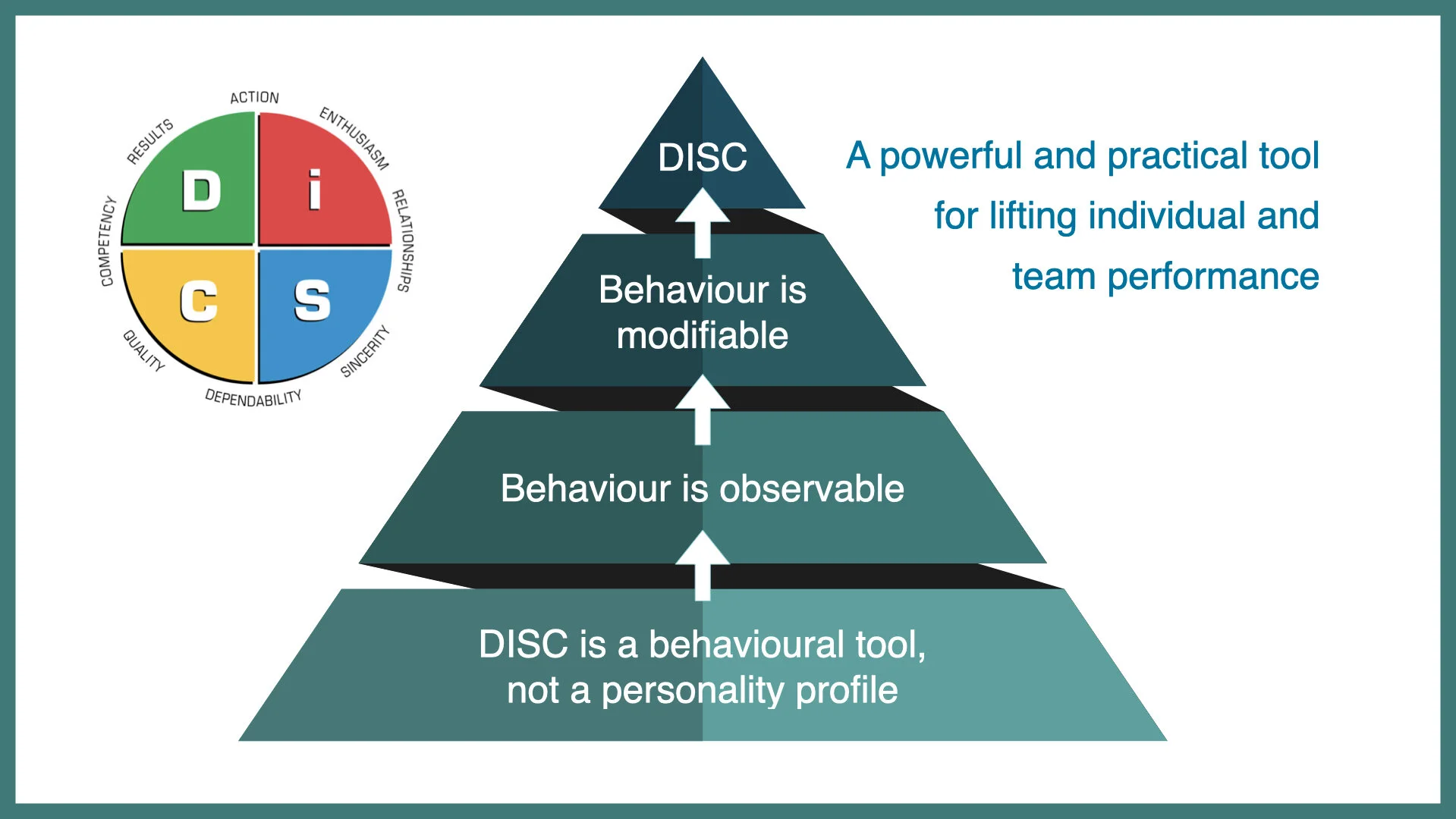 ACTION
ENTHUSIASM
RELATIONSHIPS
SINCERITY
DEPENDABILITY
QUALITY
COMPETENCY
RESULTS

D i
C S

DISC

Behaviour is modifiable

Behaviour is observable

DISC is a behavioural tool, not a personality profile

A powerful and practical tool for lifting individual and team performance